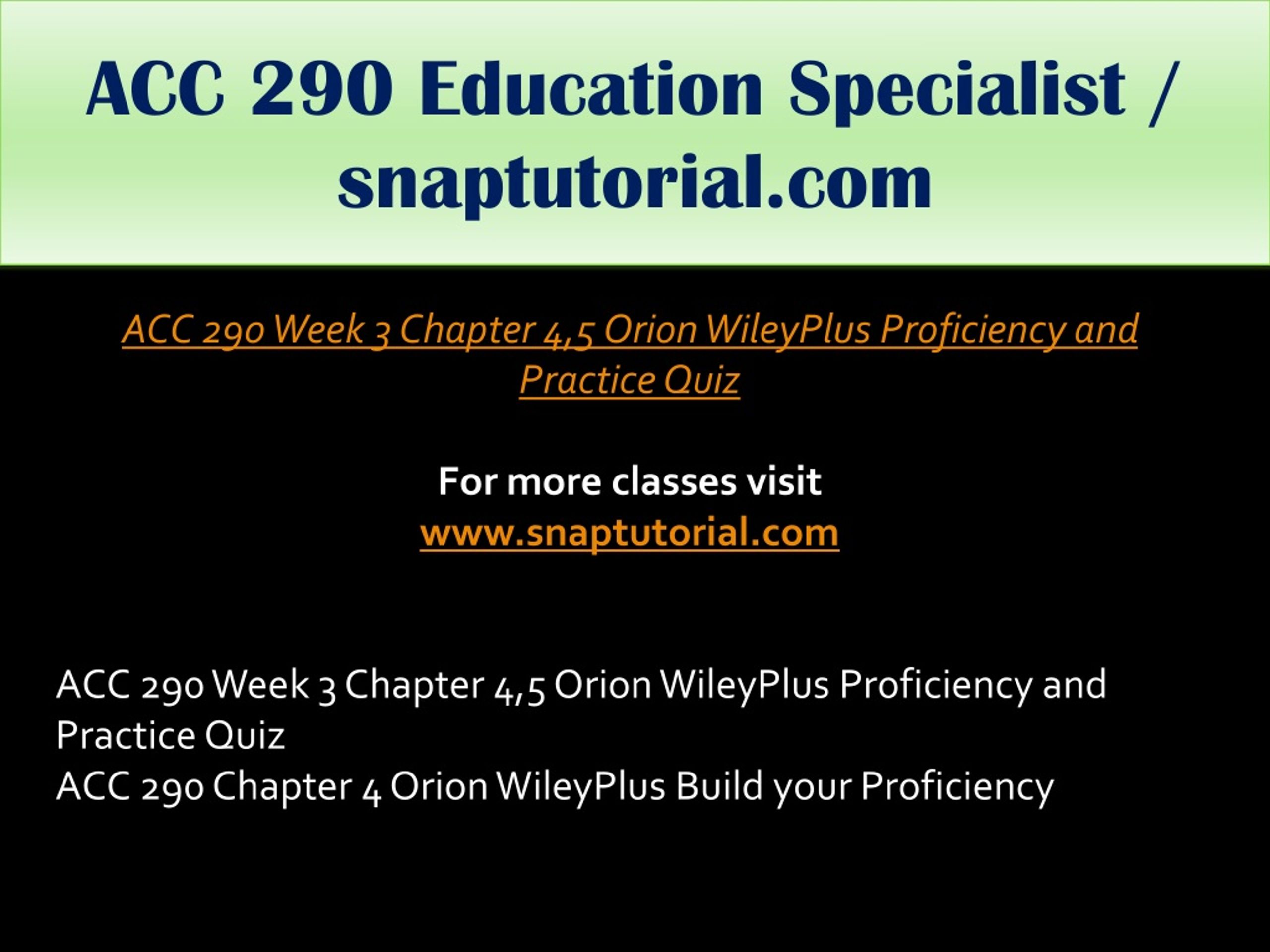 ACC 290 Education Specialist / snaptutorial.com

ACC 290 Week 3 Chapter 4,5 Orion WileyPlus Proficiency and Practice Quiz

For more classes visit
www.snaptutorial.com

ACC 290 Week 3 Chapter 4,5 Orion WileyPlus Proficiency and Practice Quiz
ACC 290 Chapter 4 Orion WileyPlus Build your Proficiency